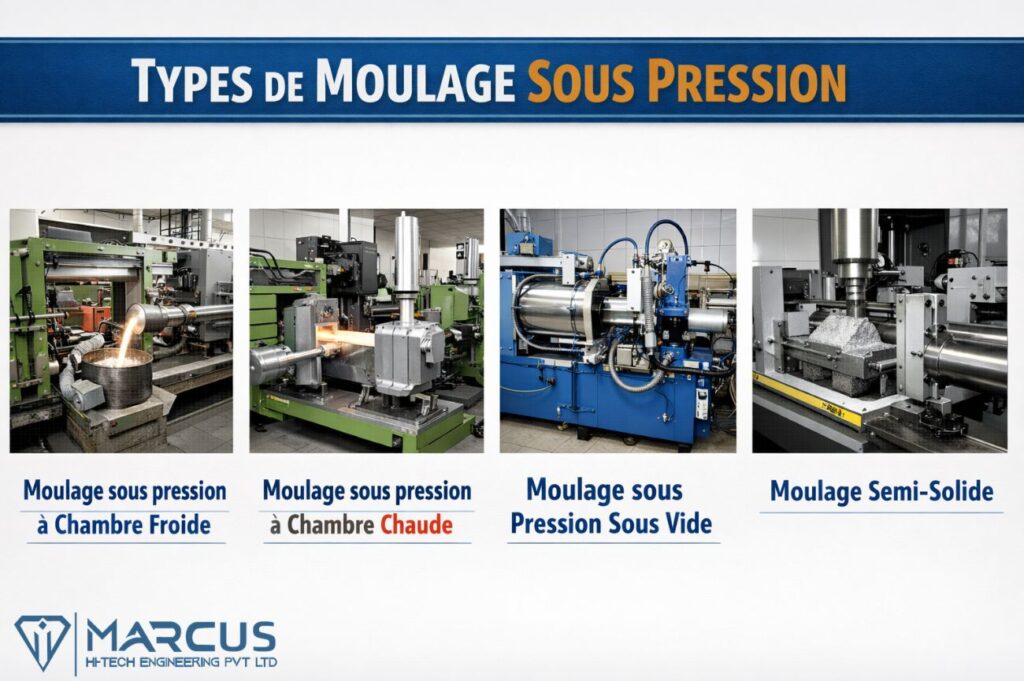 TYPES DE MOULAGE SOUS PRESSION

Moulage sous pression à Chambre Froide

Moulage sous pression à Chambre Chaude

Moulage sous Pression Sous Vide

Moulage Semi-Solide

MARCUS
HI-TECH ENGINEERING PVT LTD